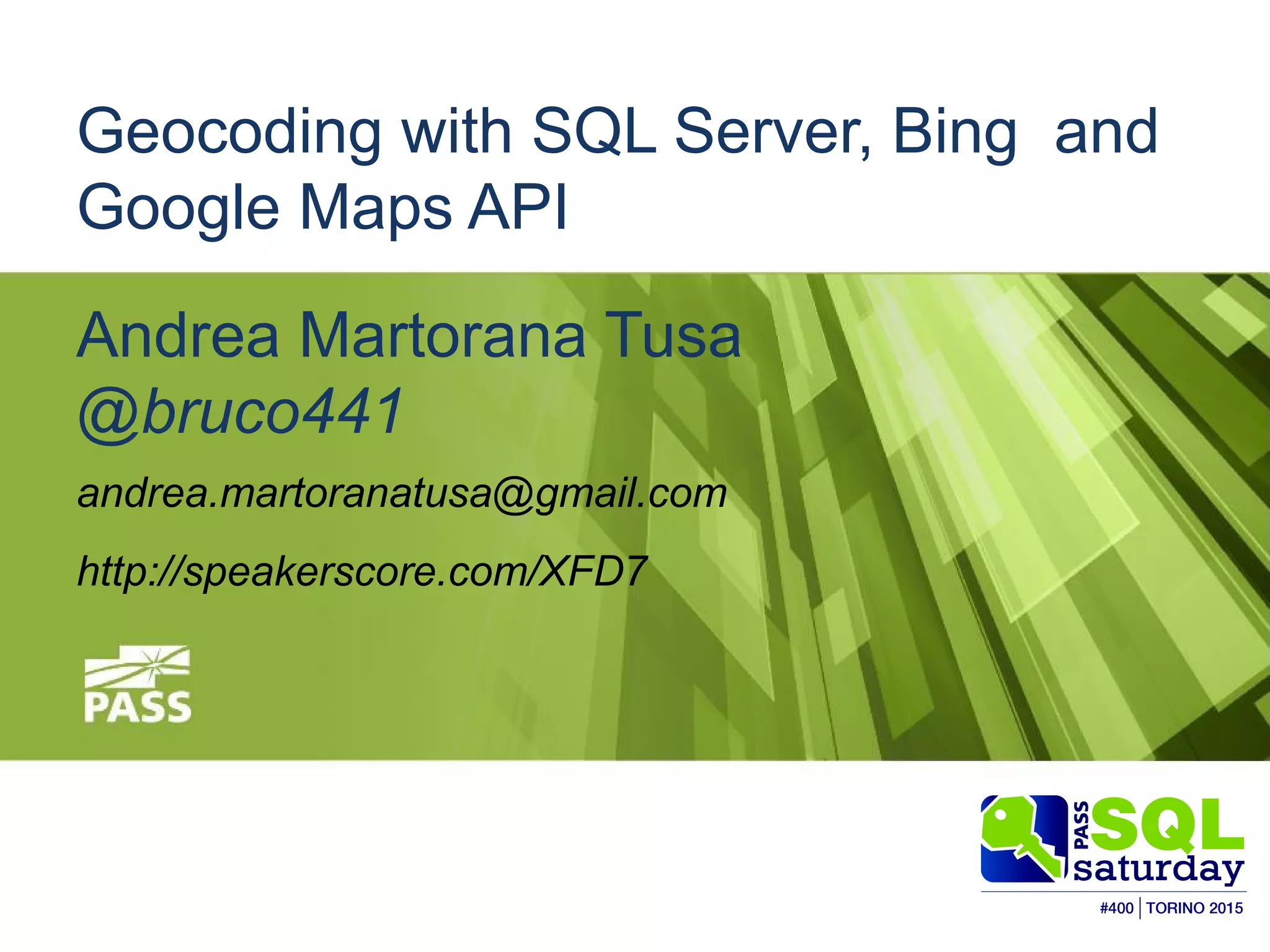 Geocoding with SQL Server, Bing and Google Maps API

Andrea Martorana Tusa
@bruco441

andrea.martoranatusa@gmail.com

http://speakerscore.com/XFD7

PASS

PASS SQL saturday

#400 | TORINO 2015